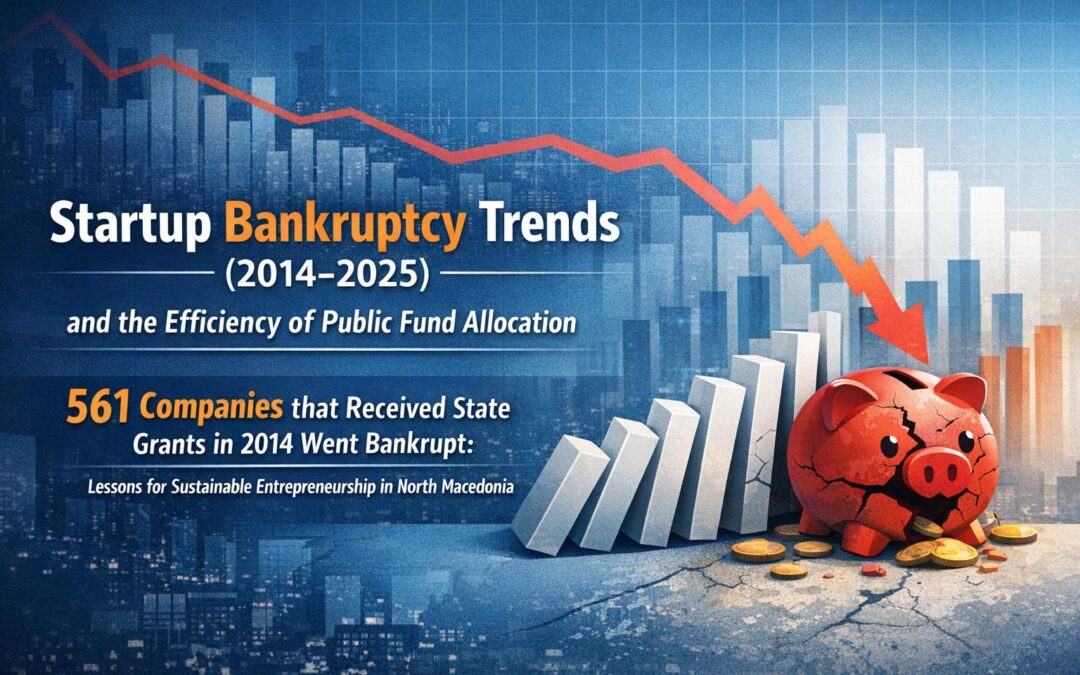 Startup Bankruptcy Trends
(2014–2025)
and the Efficiency of Public Fund Allocation

561 Companies that Received State Grants in 2014 Went Bankrupt:

Lessons for Sustainable Entrepreneurship in North Macedonia